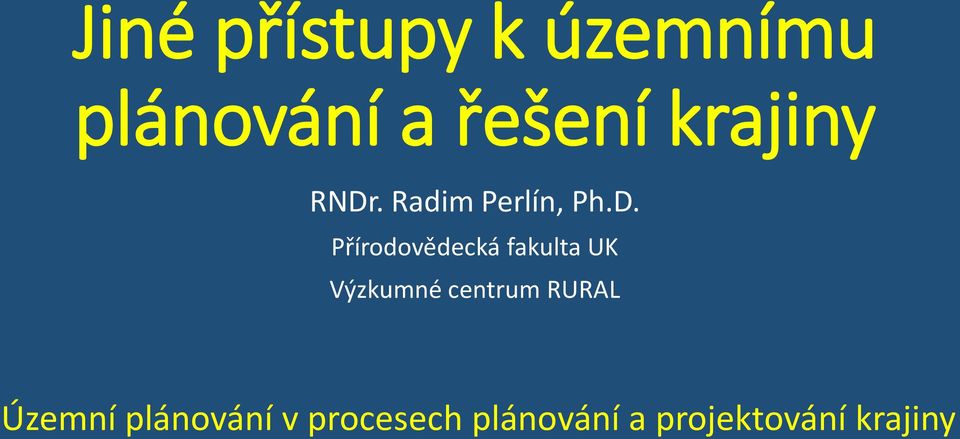 Jiné přístupy k územnímu plánování a řešení krajiny

RNDr. Radim Perlín, Ph.D.

Přírodovědecká fakulta UK

Výzkumné centrum RURAL

Územní plánování v procesech plánování a projektování krajiny